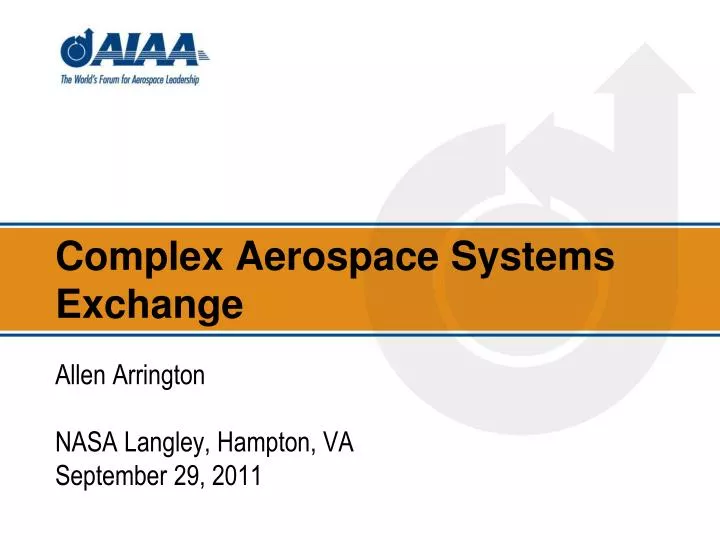 AIAA
The World's Forum for Aerospace Leadership

Complex Aerospace Systems Exchange

Allen Arrington

NASA Langley, Hampton, VA
September 29, 2011